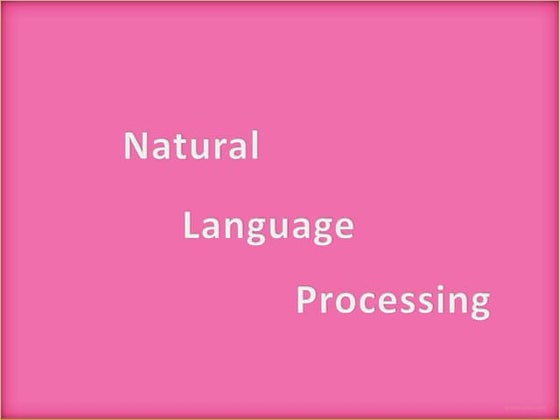 Natural

Language

Processing